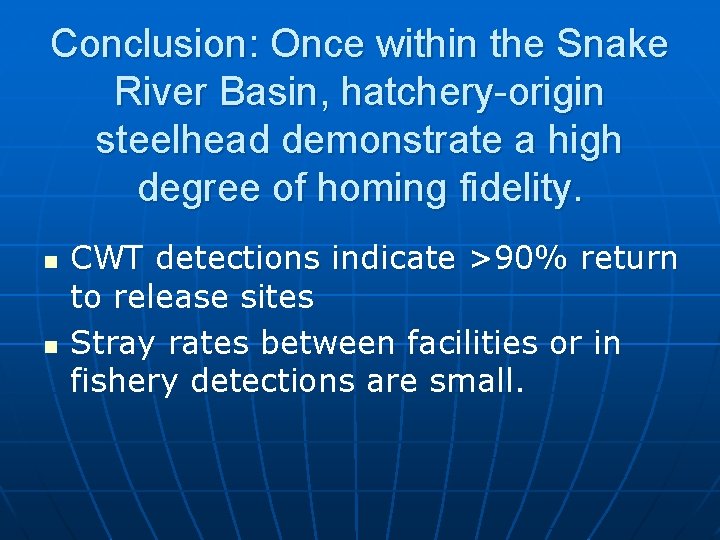 Conclusion: Once within the Snake River Basin, hatchery-origin steelhead demonstrate a high degree of homing fidelity.

- CWT detections indicate >90% return to release sites
- Stray rates between facilities or in fishery detections are small.